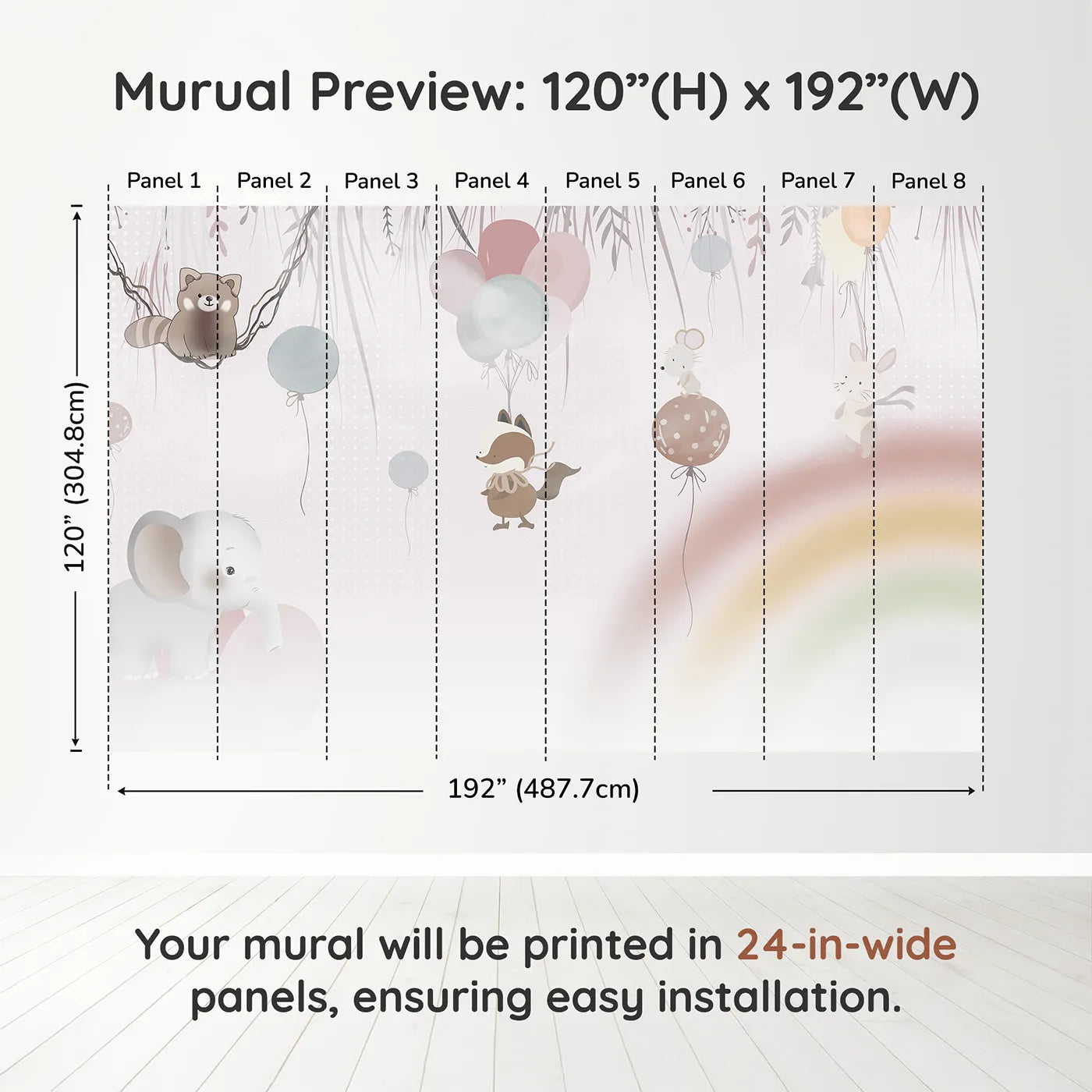 Murual Preview: 120”(H) x 192”(W)

Panel 1 Panel 2 Panel 3 Panel 4 Panel 5 Panel 6 Panel 7 Panel 8

120” (304.8cm)

192” (487.7cm)

Your mural will be printed in 24-in-wide panels, ensuring easy installation.